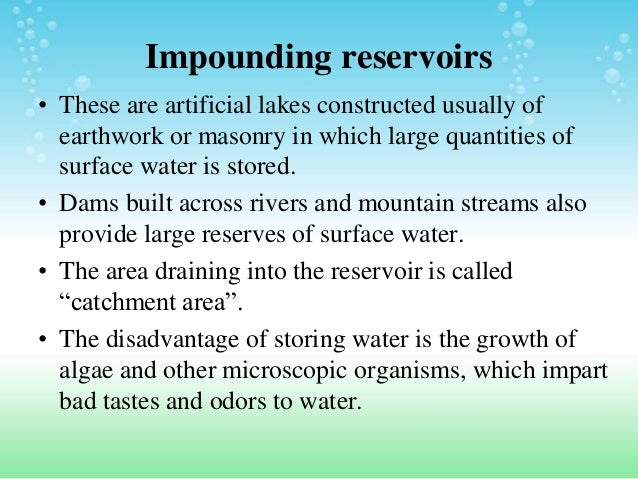 Impounding reservoirs

• These are artificial lakes constructed usually of earthwork or masonry in which large quantities of surface water is stored.

• Dams built across rivers and mountain streams also provide large reserves of surface water.

• The area draining into the reservoir is called “catchment area”.

• The disadvantage of storing water is the growth of algae and other microscopic organisms, which impart bad tastes and odors to water.